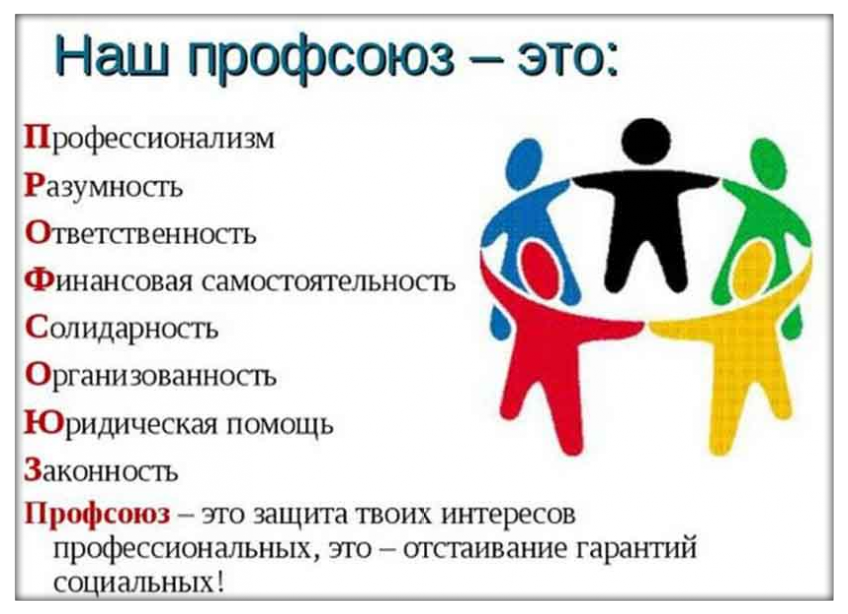 Наш профсоюз – это:

Профессионализм
Разумность
Ответственность
Финансовая самостоятельность
Солидарность
Организованность
Юридическая помощь
Законность

Профсоюз – это защита твоих интересов профессиональных, это – отстаивание гарантий социальных!